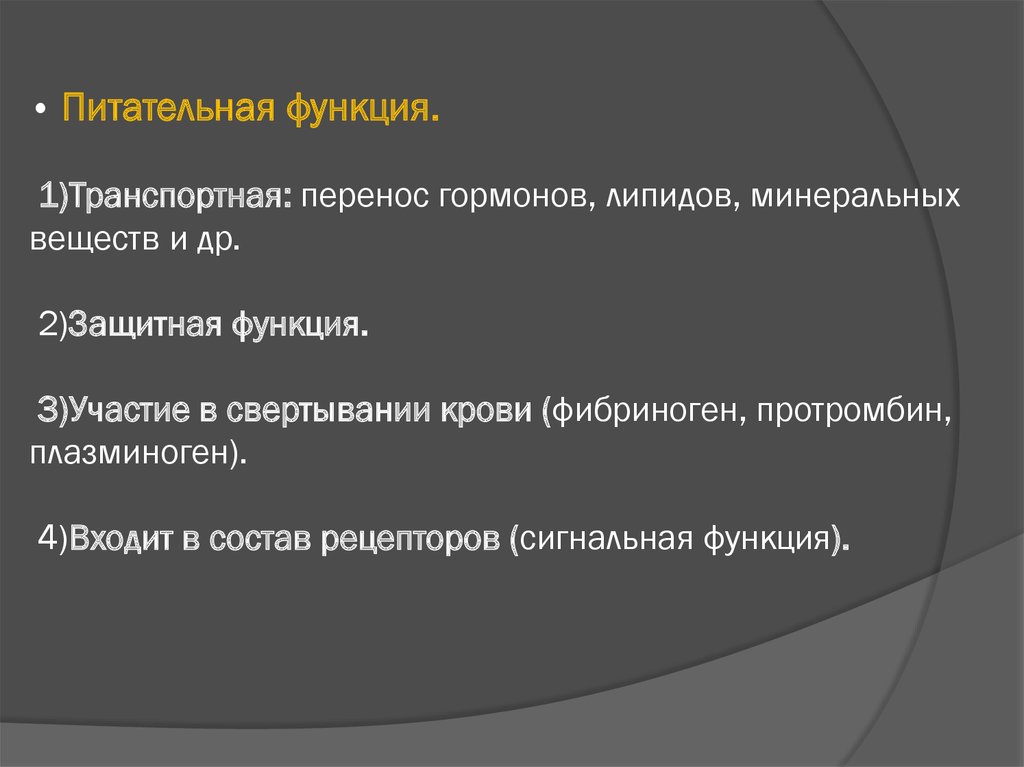 • Питательная функция.

1)Транспортная: перенос гормонов, липидов, минеральных веществ и др.

2)Защитная функция.

3)Участие в свертывании крови (фибриноген, протромбин, плазминоген).

4)Входит в состав рецепторов (сигнальная функция).